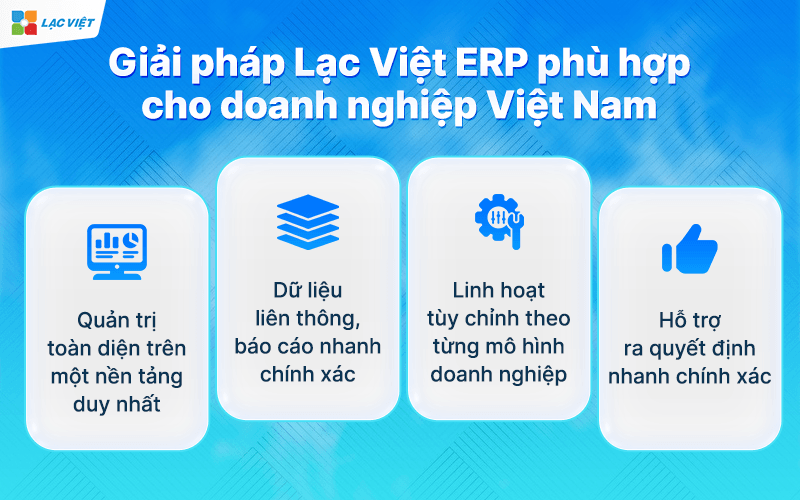 LẠC VIỆT

Giải pháp Lạc Việt ERP phù hợp cho doanh nghiệp Việt Nam

Quản trị toàn diện trên một nền tảng duy nhất

Dữ liệu liên thông, báo cáo nhanh chính xác

Linh hoạt tùy chỉnh theo từng mô hình doanh nghiệp

Hỗ trợ ra quyết định nhanh chính xác